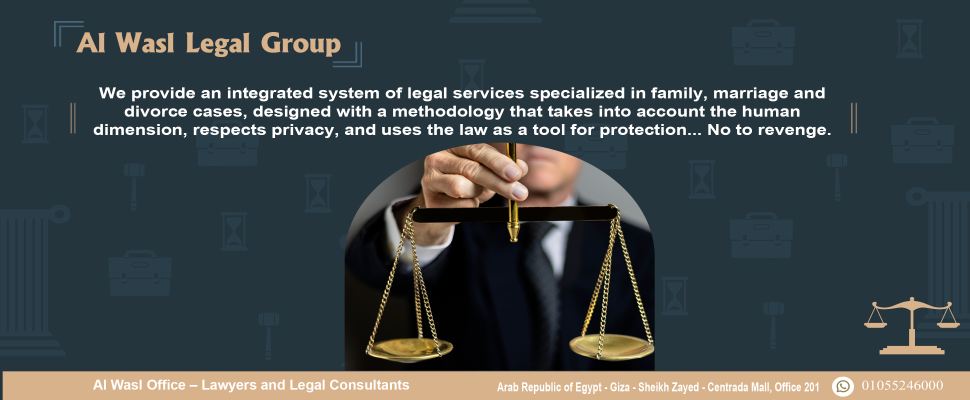 Al Wasl Legal Group

We provide an integrated system of legal services specialized in family, marriage and divorce cases, designed with a methodology that takes into account the human dimension, respects privacy, and uses the law as a tool for protection... No to revenge.

Al Wasl Office – Lawyers and Legal Consultants

Arab Republic of Egypt - Giza - Sheikh Zayed - Centrada Mall, Office 201

01055246000